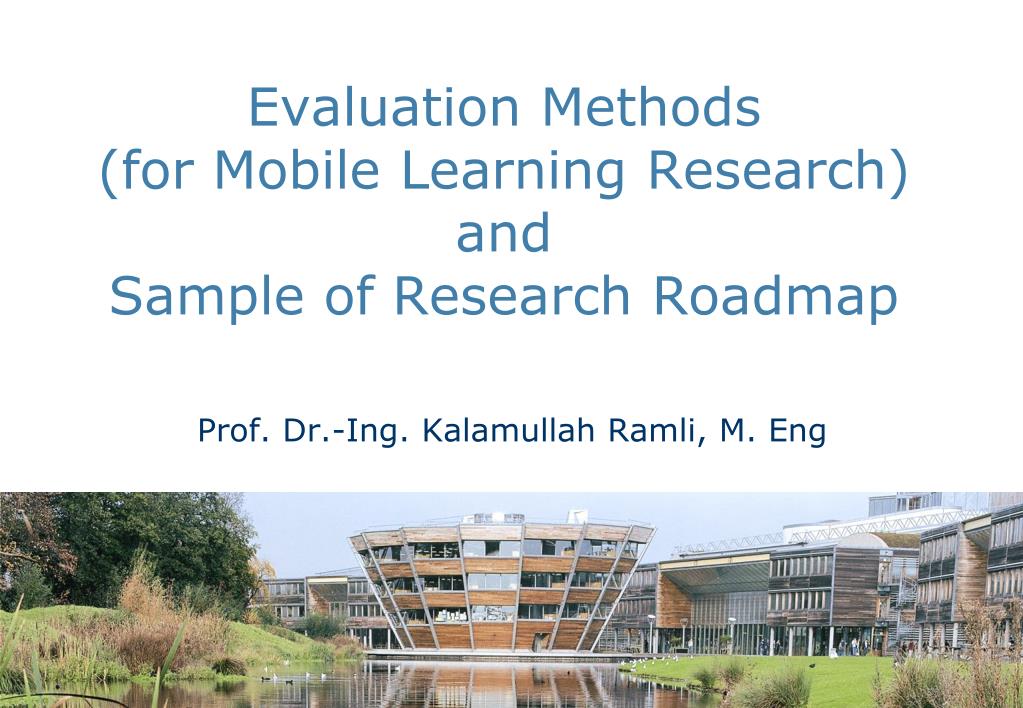 Evaluation Methods
(for Mobile Learning Research)
and
Sample of Research Roadmap

Prof. Dr.-Ing. Kalamullah Ramli, M. Eng